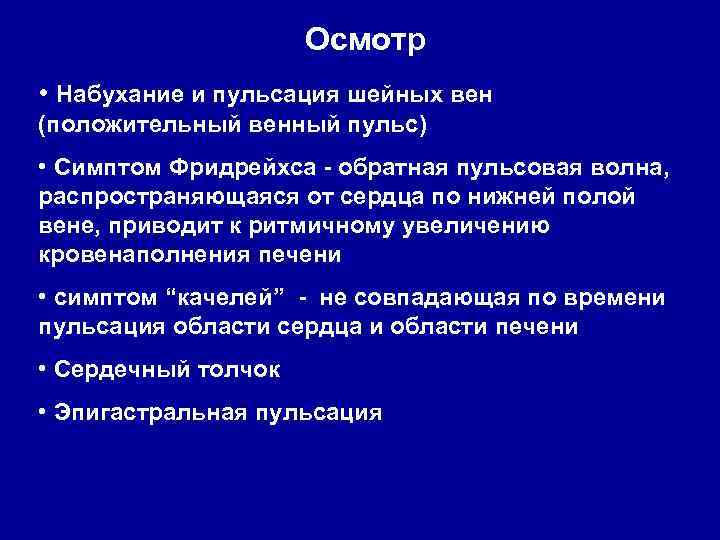 Осмотр

• Набухание и пульсация шейных вен (положительный венный пульс)

• Симптом Фридрейхса - обратная пульсовая волна, распространяющаяся от сердца по нижней полой вене, приводит к ритмичному увеличению кровенаполнения печени

• симптом “качелей” - не совпадающая по времени пульсация области сердца и области печени

• Сердечный толчок

• Эпигастральная пульсация